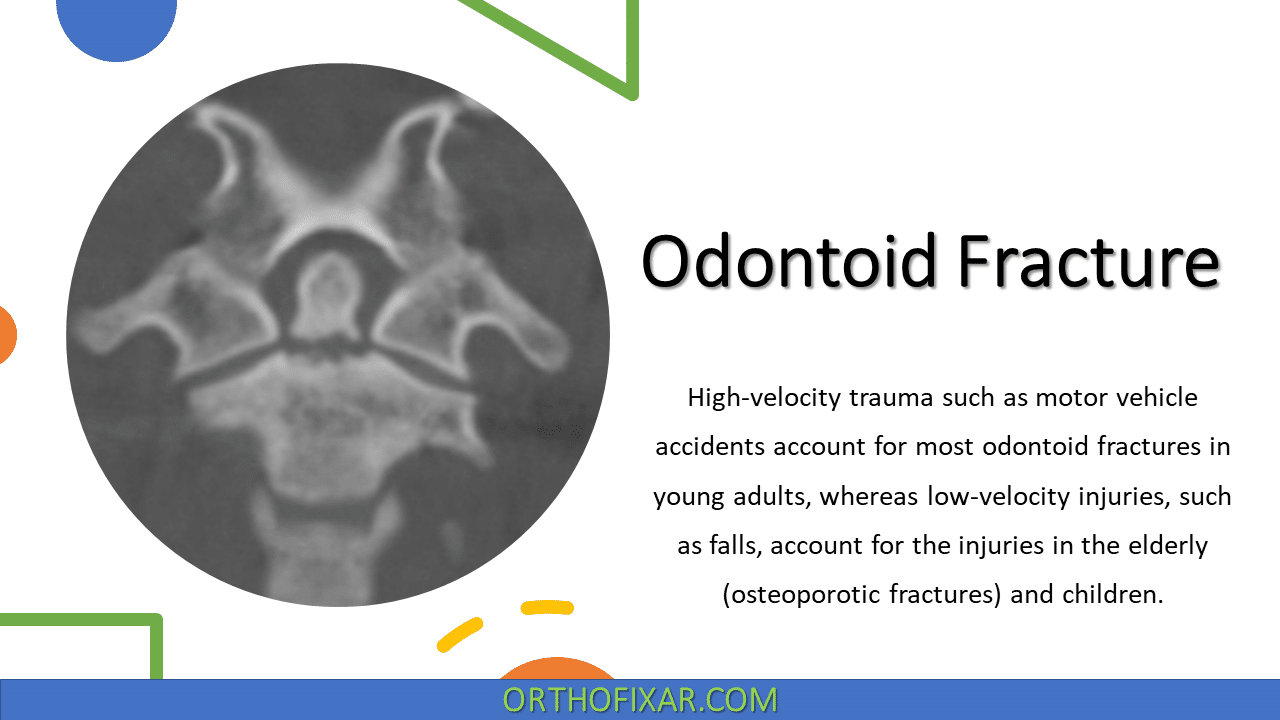 Odontoid Fracture

High-velocity trauma such as motor vehicle accidents account for most odontoid fractures in young adults, whereas low-velocity injuries, such as falls, account for the injuries in the elderly (osteoporotic fractures) and children.

ORTHOFIXAR.COM